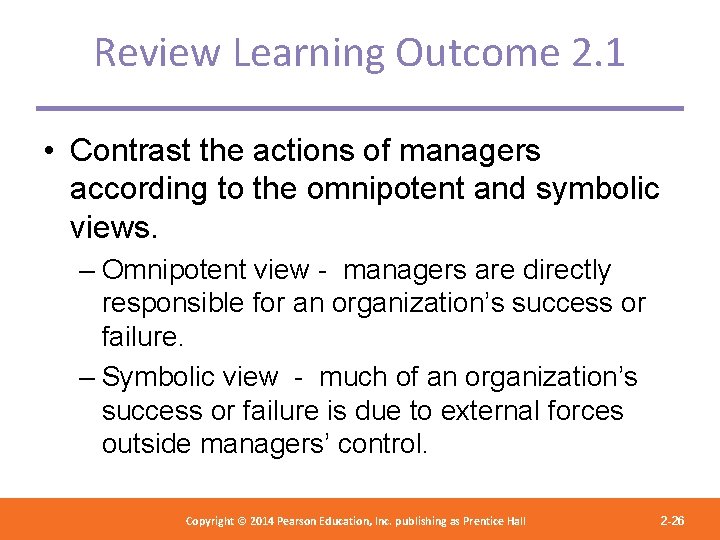 Review Learning Outcome 2.1

• Contrast the actions of managers according to the omnipotent and symbolic views.

– Omnipotent view - managers are directly responsible for an organization’s success or failure.

– Symbolic view - much of an organization’s success or failure is due to external forces outside managers’ control.

Copyright © 2014 Pearson Education, Inc. publishing as Prentice Hall

2-26